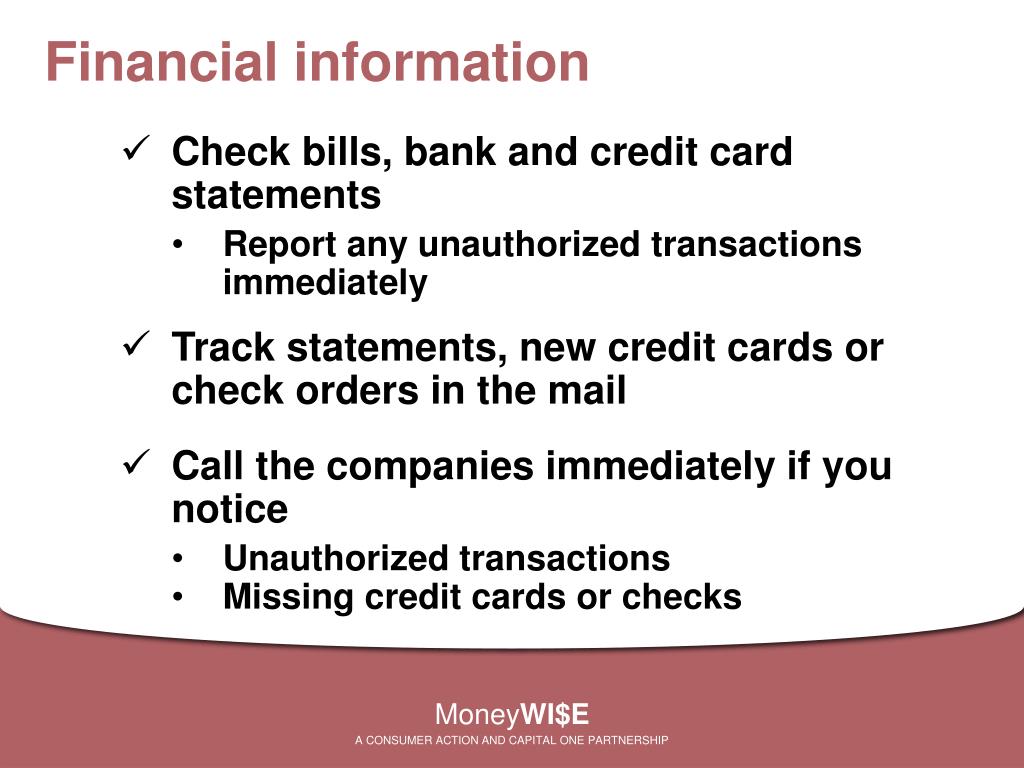 Financial information

✓ Check bills, bank and credit card statements

• Report any unauthorized transactions immediately

✓ Track statements, new credit cards or check orders in the mail

✓ Call the companies immediately if you notice

• Unauthorized transactions
• Missing credit cards or checks

MoneyWI$E
A CONSUMER ACTION AND CAPITAL ONE PARTNERSHIP